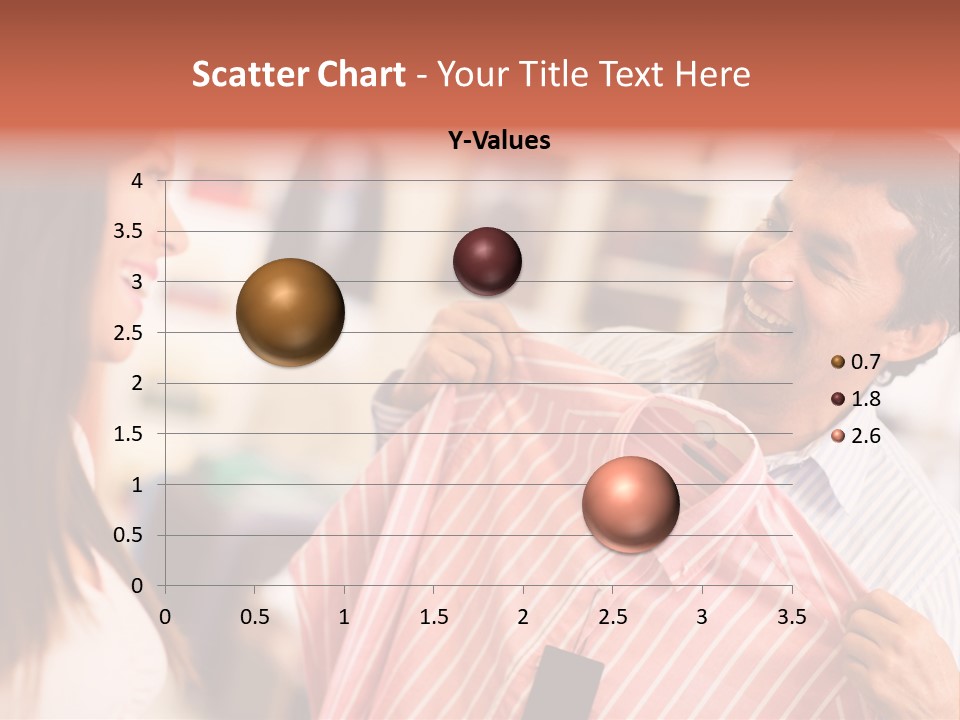 Scatter Chart - Your Title Text Here

Y-Values

4
3.5
3
2.5
2
1.5
1
0.5
0

0 0.5 1 1.5 2 2.5 3 3.5

0.7
1.8
2.6